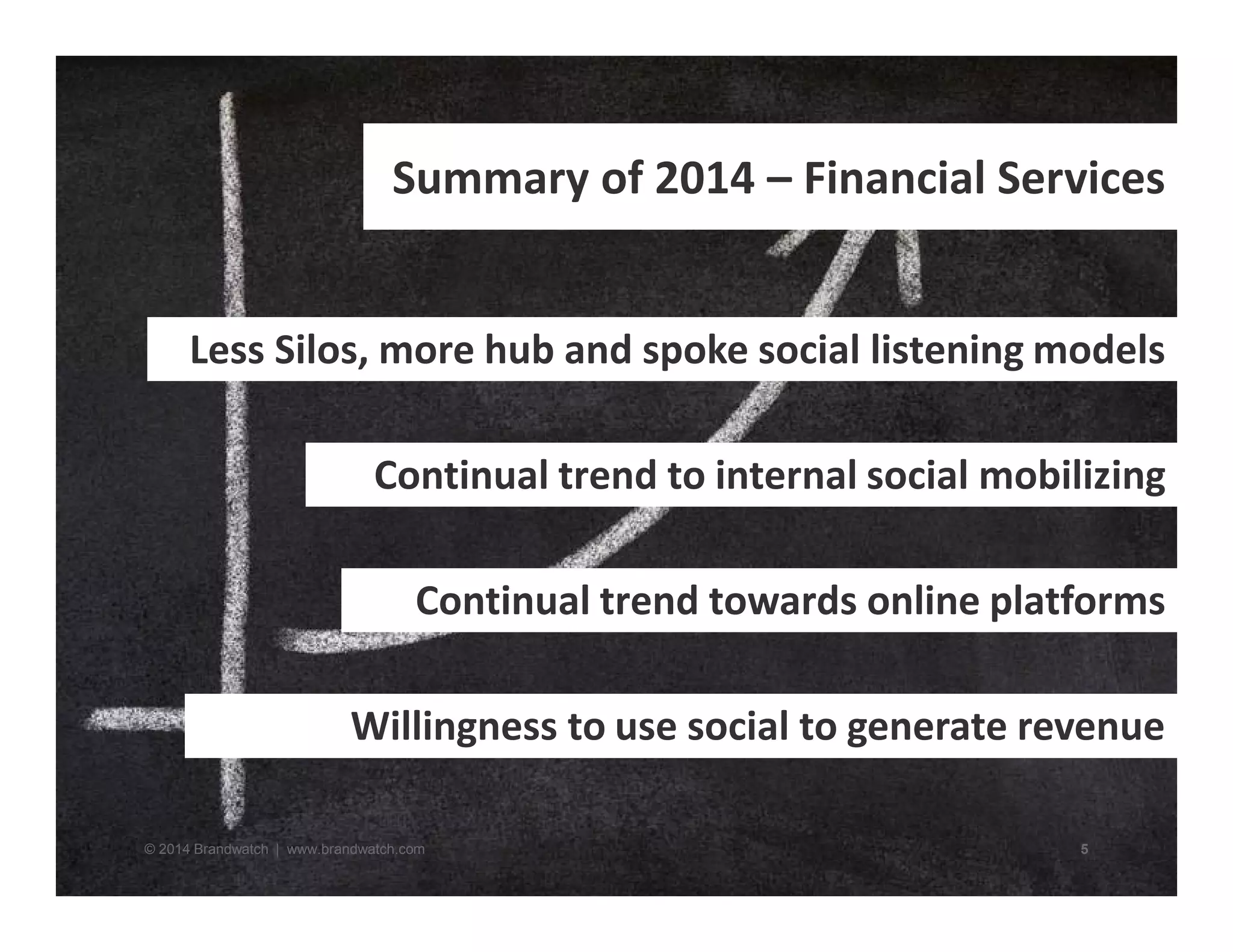 Summary of 2014 – Financial Services

Less Silos, more hub and spoke social listening models

Continual trend to internal social mobilizing

Continual trend towards online platforms

Willingness to use social to generate revenue

© 2014 Brandwatch | www.brandwatch.com

5